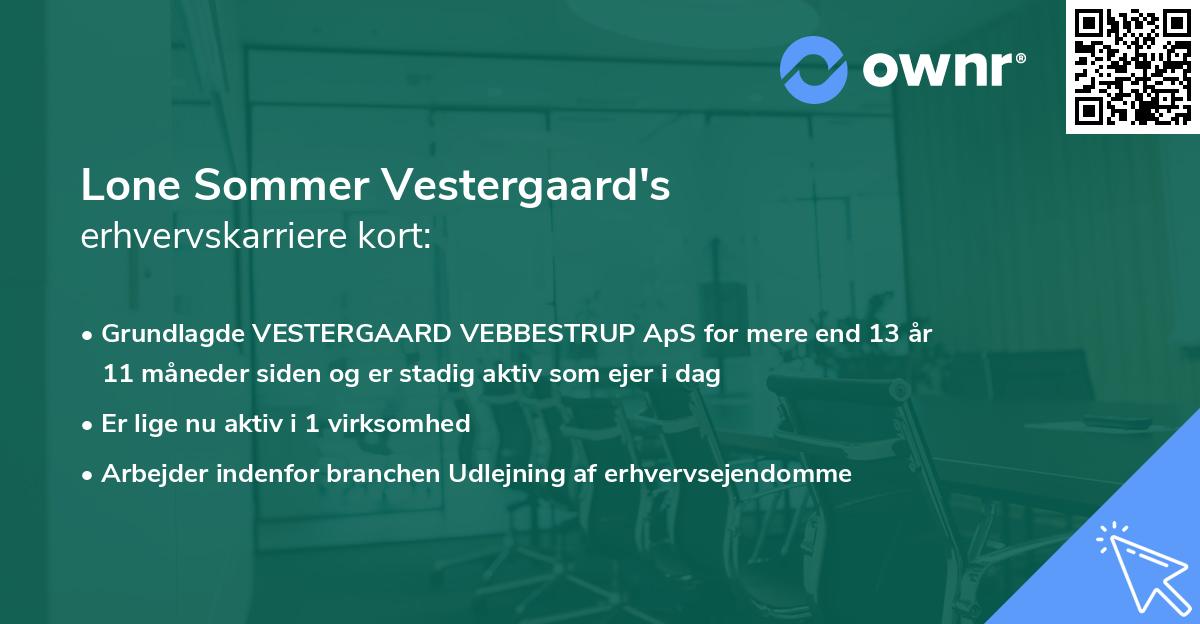 ownr®

Lone Sommer Vestergaard's
erhvervskarriere kort:

• Grundlagde VESTERGAARD VEBBESTRUP ApS for mere end 13 år 11 måneder siden og er stadig aktiv som ejer i dag

• Er lige nu aktiv i 1 virksomhed

• Arbejder indenfor branchen Udlejning af erhvervsejendomme